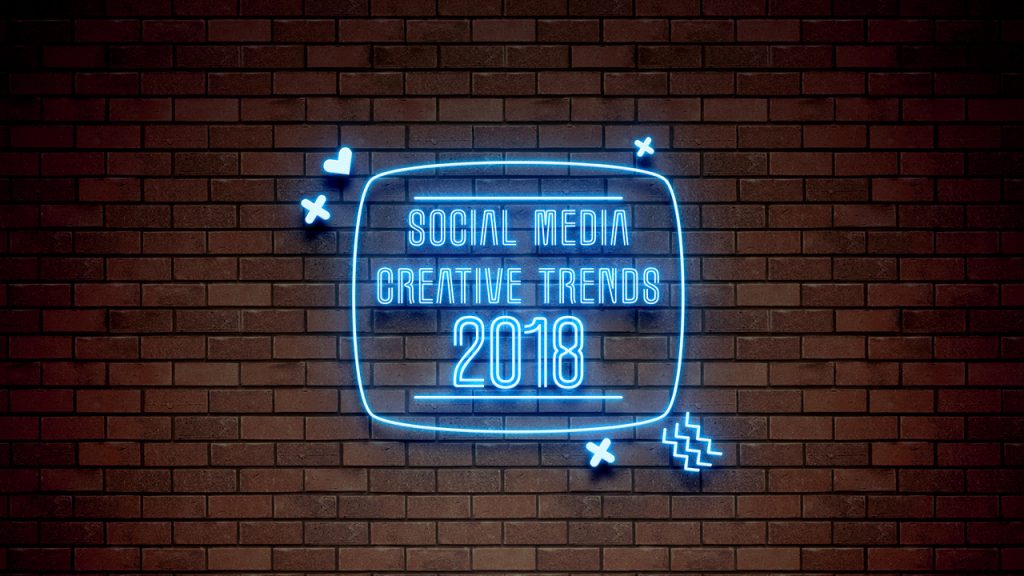 SOCIAL MEDIA
CREATIVE TRENDS
2018